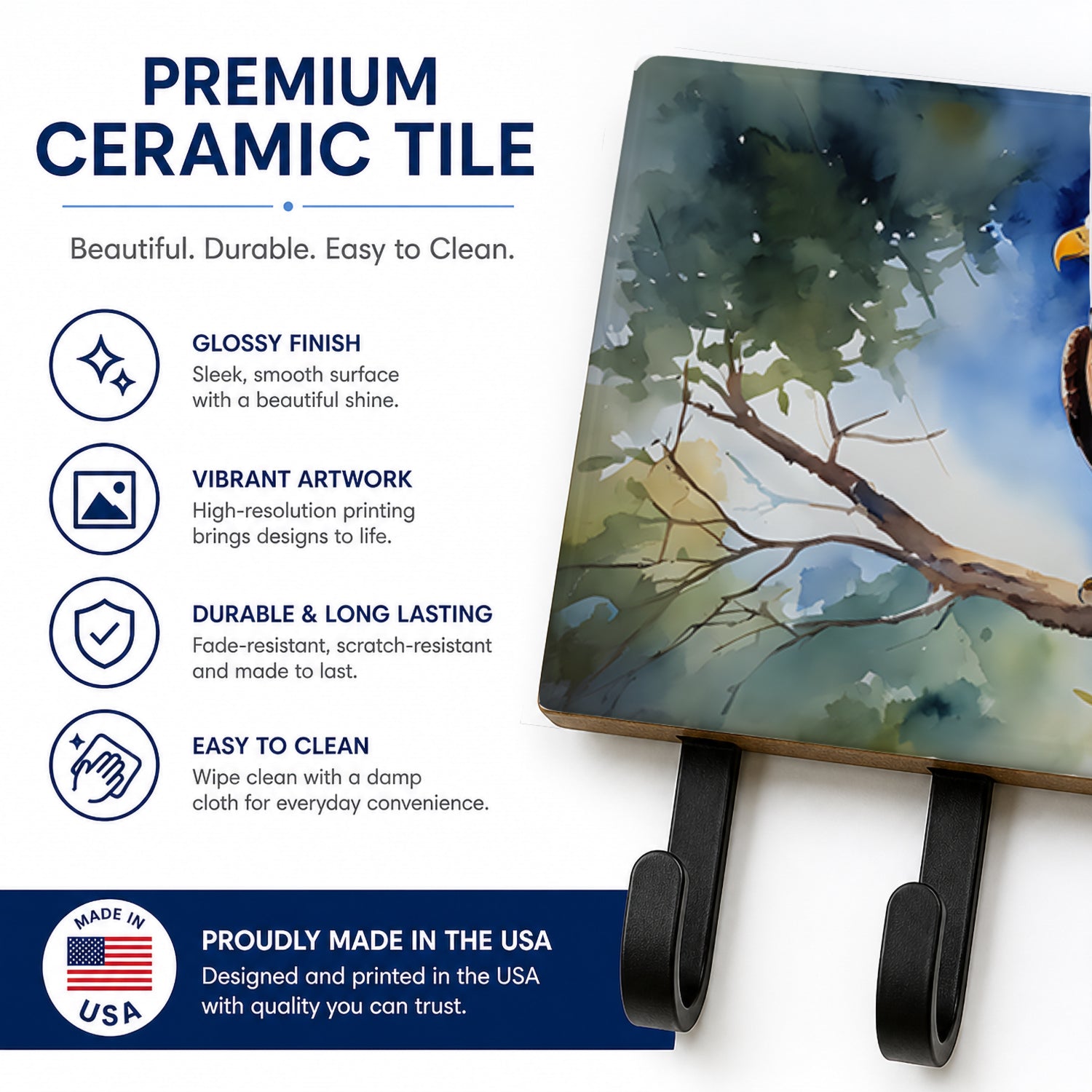 PREMIUM CERAMIC TILE

Beautiful. Durable. Easy to Clean.

GLOSSY FINISH
Sleek, smooth surface with a beautiful shine.

VIBRANT ARTWORK
High-resolution printing brings designs to life.

DURABLE & LONG LASTING
Fade-resistant, scratch-resistant and made to last.

EASY TO CLEAN
Wipe clean with a damp cloth for everyday convenience.

MADE IN USA

PROUDLY MADE IN THE USA
Designed and printed in the USA with quality you can trust.